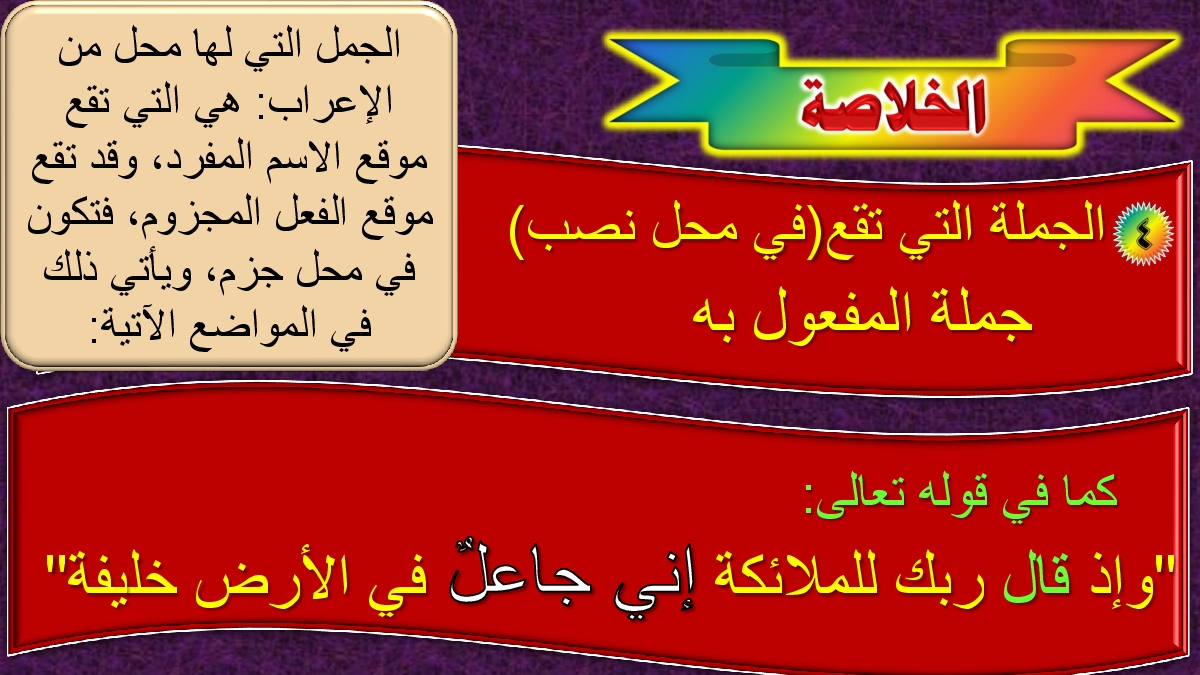 الخلاصة

الجمل التي لها محل من الإعراب: هي التي تقع موقع الاسم المفرد، وقد تقع موقع الفعل المجزوم، فتكون في محل جزم، ويأتي ذلك في المواضع الآتية:

٤ الجملة التي تقع(في محل نصب)
جملة المفعول به

كما في قوله تعالى:
"وإذ قال ربك للملائكة إني جاعلٌ في الأرض خليفة"